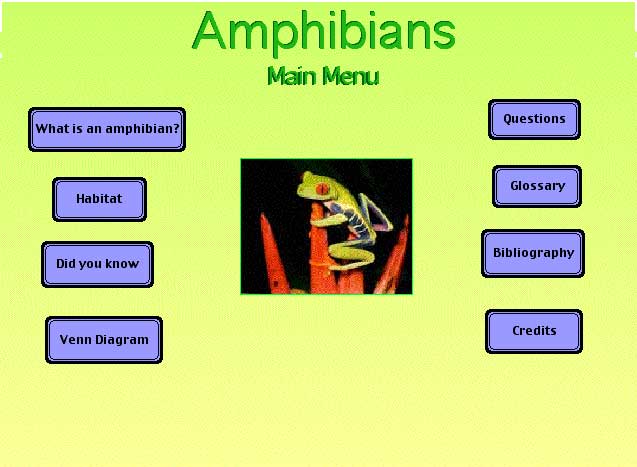 Amphibians
Main Menu

What is an amphibian?

Habitat

Did you know

Venn Diagram

Questions

Glossary

Bibliography

Credits